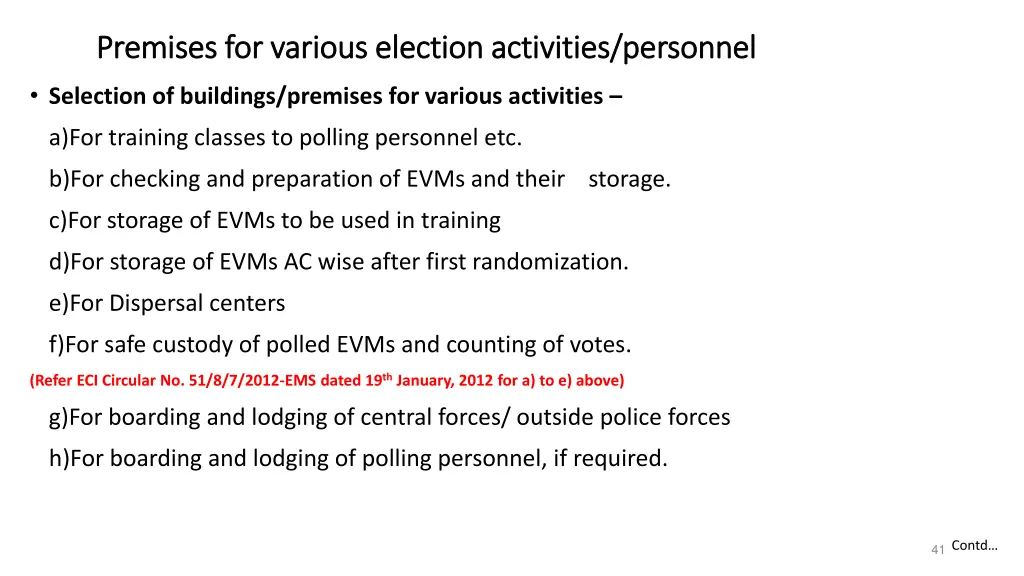 Premises for various election activities/personnel

• Selection of buildings/premises for various activities –

a)For training classes to polling personnel etc.

b)For checking and preparation of EVMs and their storage.

c)For storage of EVMs to be used in training

d)For storage of EVMs AC wise after first randomization.

e)For Dispersal centers

f)For safe custody of polled EVMs and counting of votes.

(Refer ECI Circular No. 51/8/7/2012-EMS dated 19$^{th}$ January, 2012 for a) to e) above)

g)For boarding and lodging of central forces/ outside police forces

h)For boarding and lodging of polling personnel, if required.

41 Contd…